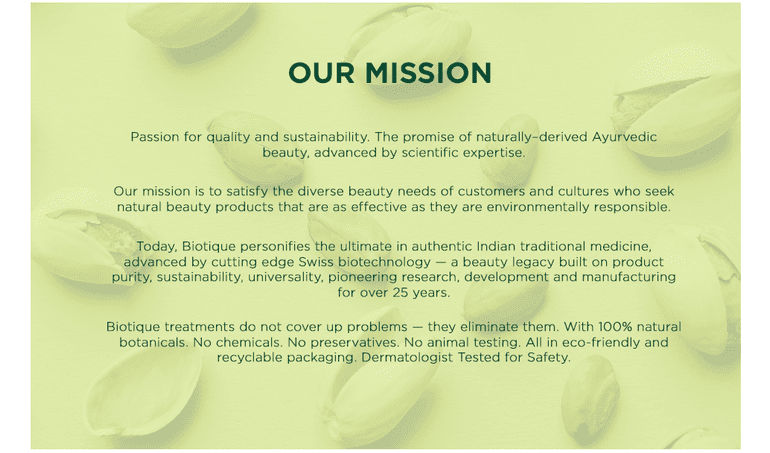 OUR MISSION

Passion for quality and sustainability. The promise of naturally–derived Ayurvedic beauty, advanced by scientific expertise.

Our mission is to satisfy the diverse beauty needs of customers and cultures who seek natural beauty products that are as effective as they are environmentally responsible.

Today, Biotique personifies the ultimate in authentic Indian traditional medicine, advanced by cutting edge Swiss biotechnology — a beauty legacy built on product purity, sustainability, universality, pioneering research, development and manufacturing for over 25 years.

Biotique treatments do not cover up problems — they eliminate them. With 100% natural botanicals. No chemicals. No preservatives. No animal testing. All in eco-friendly and recyclable packaging. Dermatologist Tested for Safety.